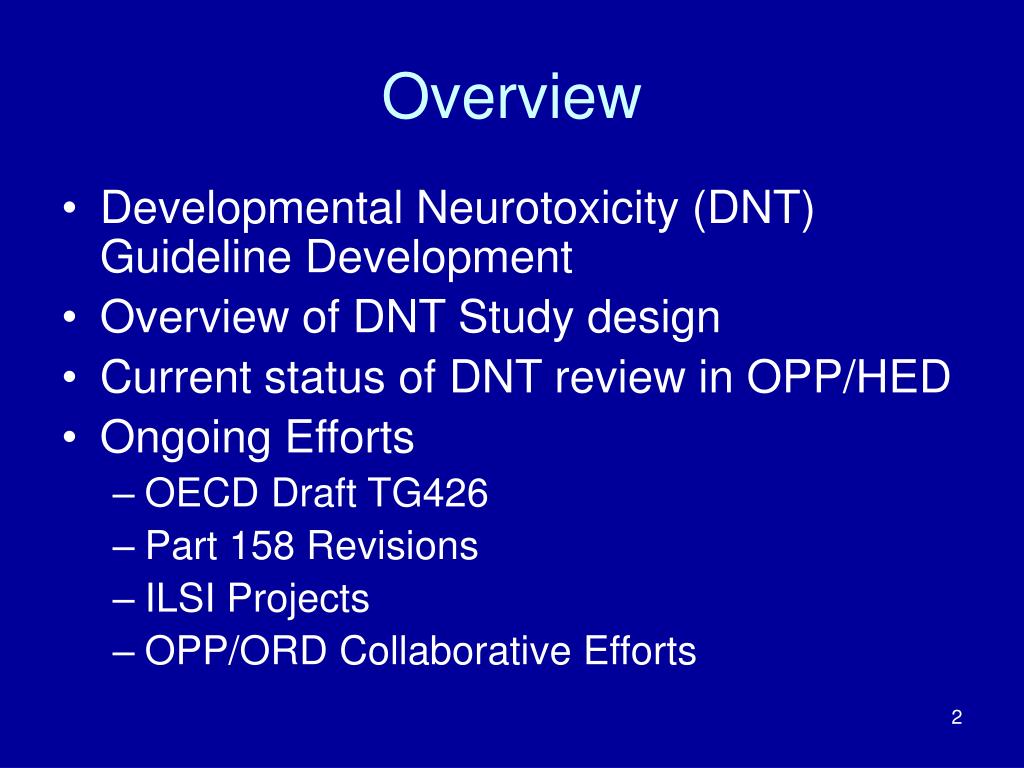 Overview

• Developmental Neurotoxicity (DNT) Guideline Development
• Overview of DNT Study design
• Current status of DNT review in OPP/HED
• Ongoing Efforts
– OECD Draft TG426
– Part 158 Revisions
– ILSI Projects
– OPP/ORD Collaborative Efforts

2